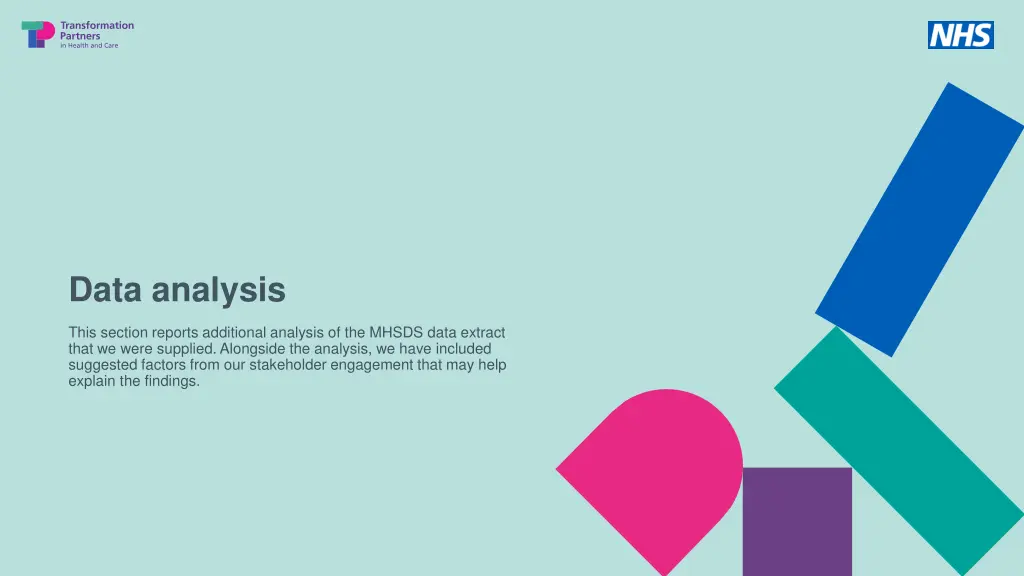 Transformation Partners in Health and Care

NHS

Data analysis

This section reports additional analysis of the MHSDS data extract that we were supplied. Alongside the analysis, we have included suggested factors from our stakeholder engagement that may help explain the findings.